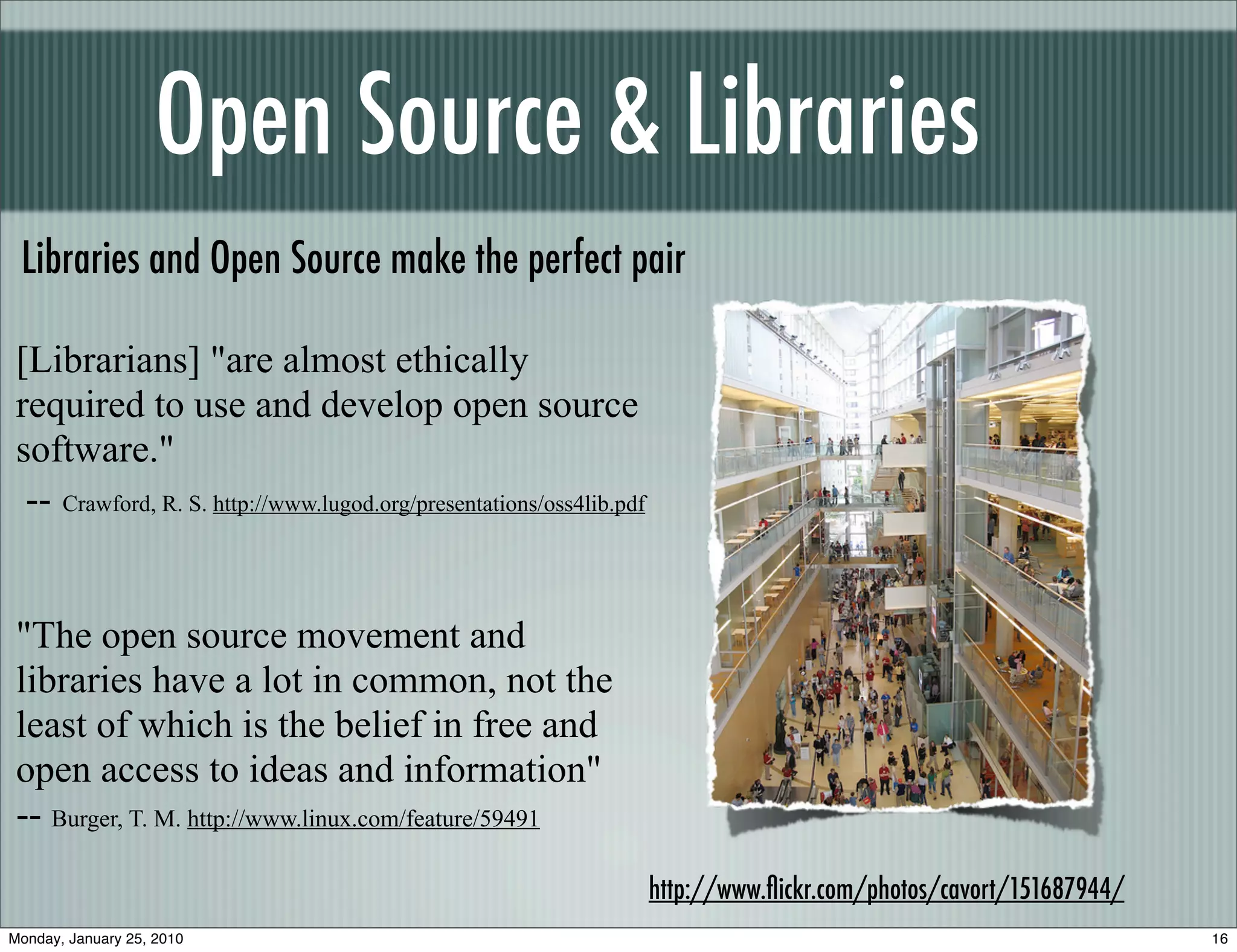 Open Source & Libraries

Libraries and Open Source make the perfect pair

[Librarians] "are almost ethically required to use and develop open source software."

-- Crawford, R. S. http://www.lugod.org/presentations/oss4lib.pdf

"The open source movement and libraries have a lot in common, not the least of which is the belief in free and open access to ideas and information"

-- Burger, T. M. http://www.linux.com/feature/59491

http://www.flickr.com/photos/cavort/151687944/

Monday, January 25, 2010

16